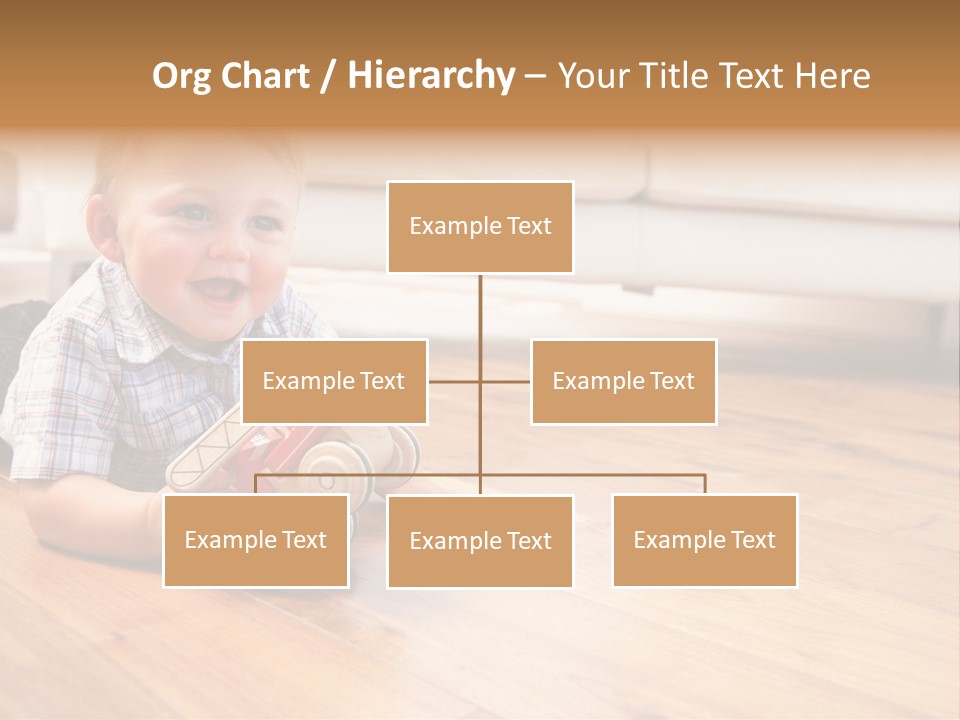 Org Chart / Hierarchy – Your Title Text Here

Example Text

Example Text

Example Text

Example Text

Example Text

Example Text